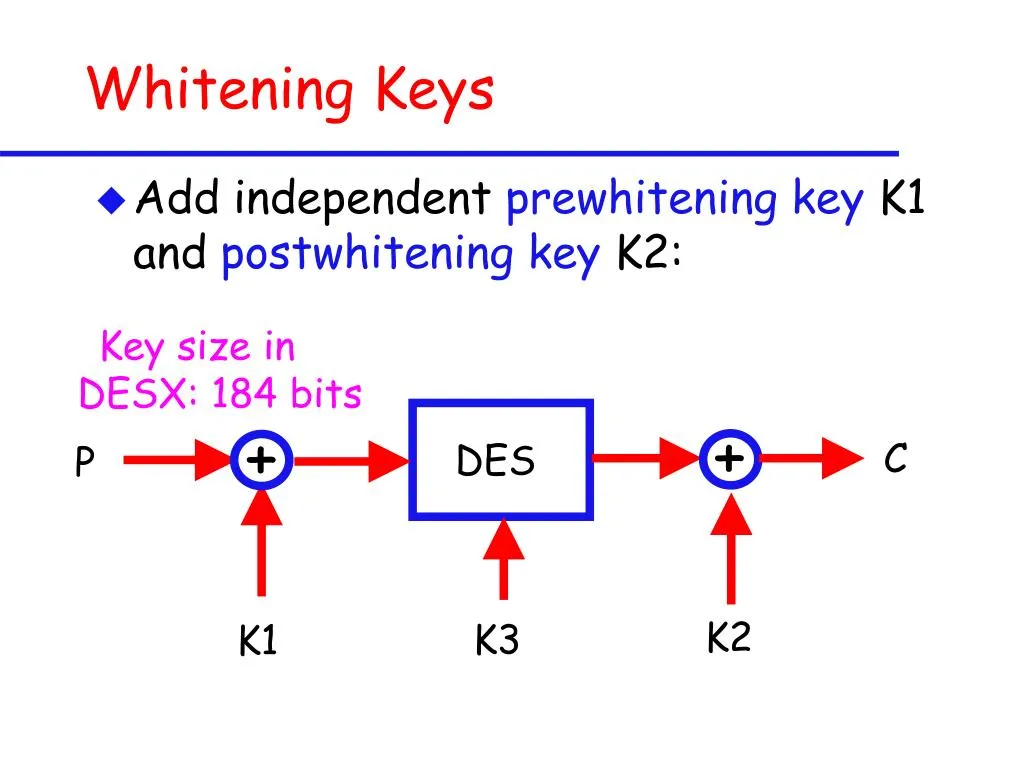 Whitening Keys

Add independent prewhitening key K1 and postwhitening key K2:

Key size in DESX: 184 bits

P + DES + C

K1 K3 K2